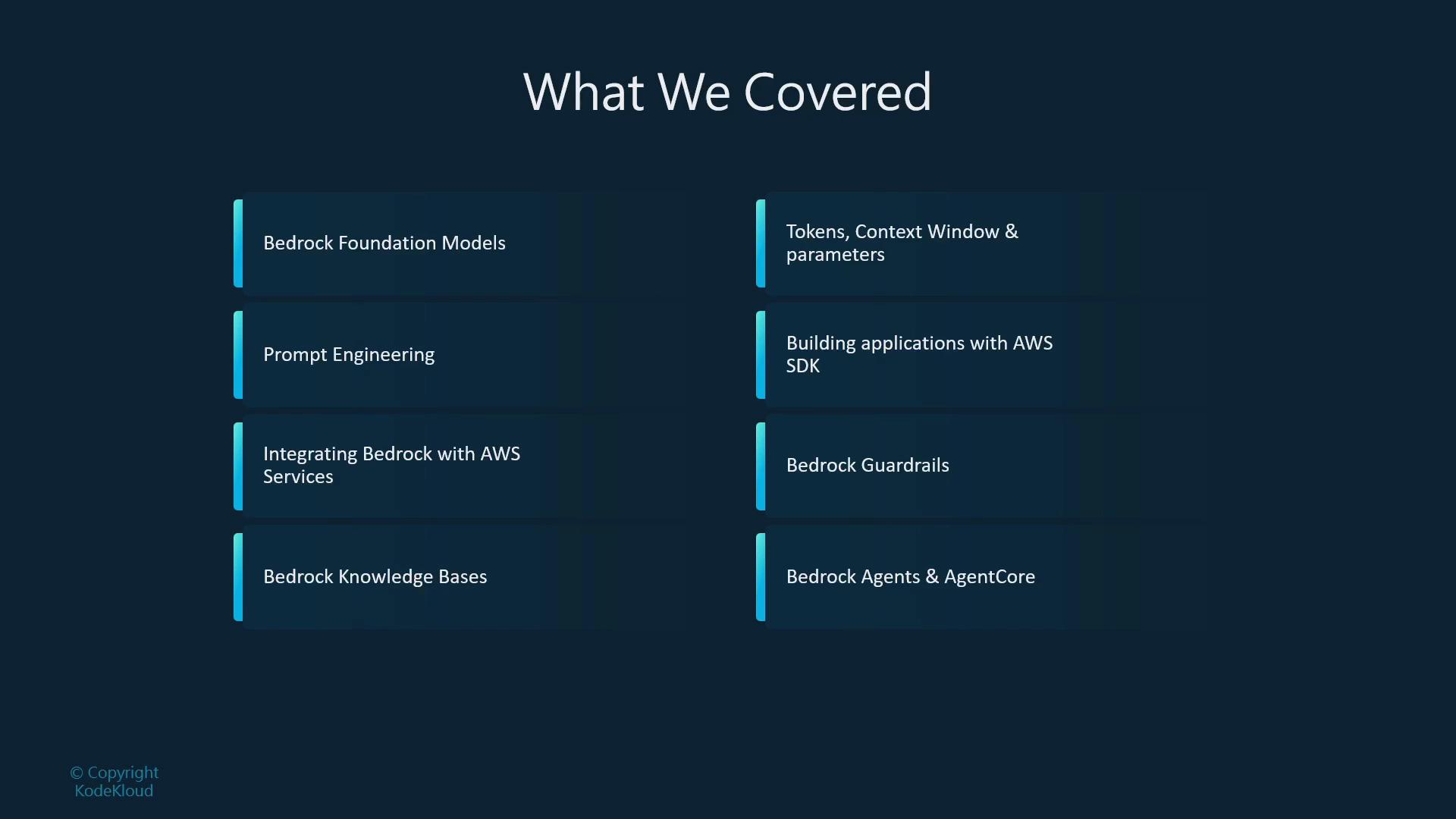 What We Covered

Bedrock Foundation Models

Prompt Engineering

Integrating Bedrock with AWS Services

Bedrock Knowledge Bases

Tokens, Context Window & parameters

Building applications with AWS SDK

Bedrock Guardrails

Bedrock Agents & AgentCore

© Copyright
KodeKloud